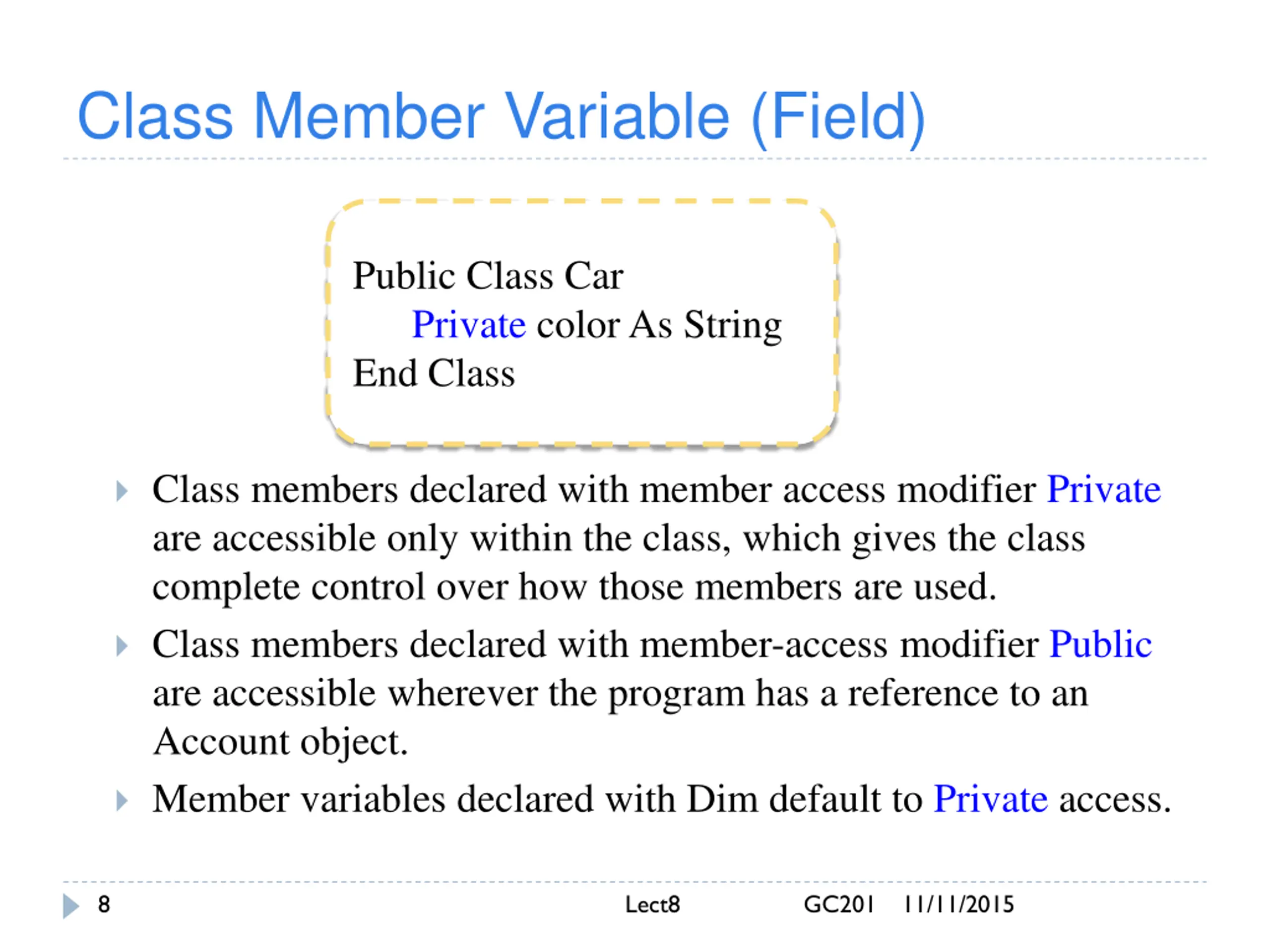 Class Member Variable (Field)

Public Class Car
Private color As String
End Class

Class members declared with member access modifier Private are accessible only within the class, which gives the class complete control over how those members are used.

Class members declared with member-access modifier Public are accessible wherever the program has a reference to an Account object.

Member variables declared with Dim default to Private access.

8 Lect8 GC201 11/11/2015